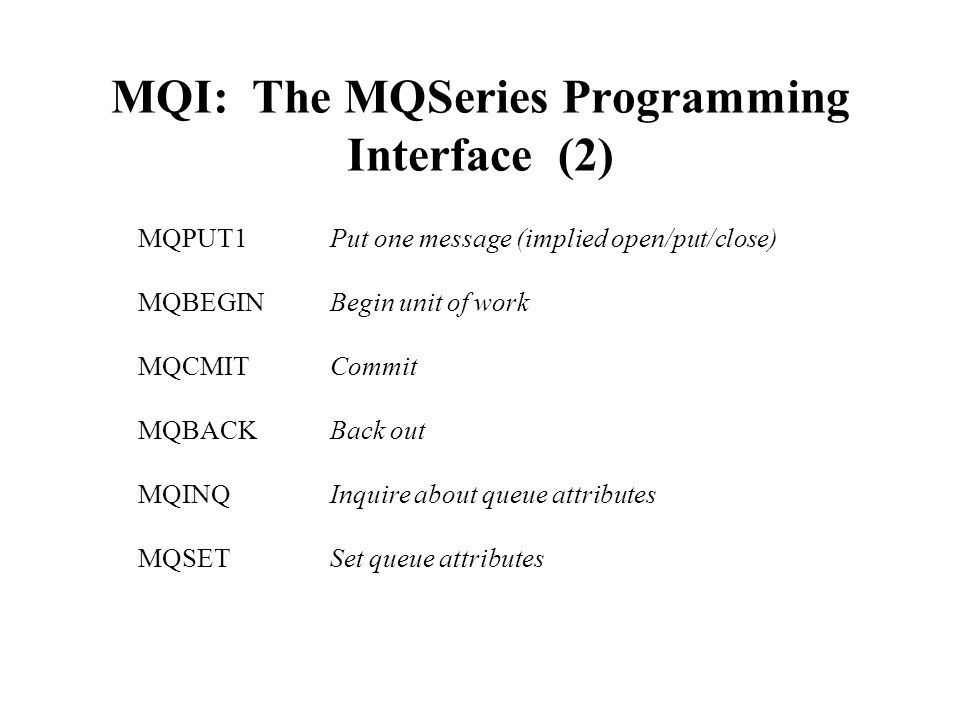 MQI: The MQSeries Programming Interface (2)

MQPUT1 Put one message (implied open/put/close)

MQBEGIN Begin unit of work

MQCMIT Commit

MQBACK Back out

MQINQ Inquire about queue attributes

MQSET Set queue attributes